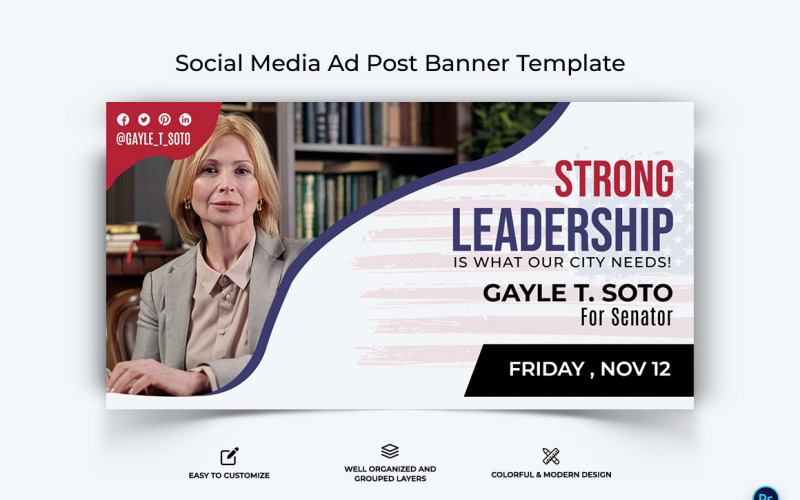 Social Media Ad Post Banner Template

@GAYLE_T_SOTO

STRONG
LEADERSHIP
IS WHAT OUR CITY NEEDS!

GAYLE T. SOTO
For Senator

FRIDAY , NOV 12

EASY TO CUSTOMIZE

WELL ORGANIZED AND GROUPED LAYERS

COLORFUL & MODERN DESIGN

Ps